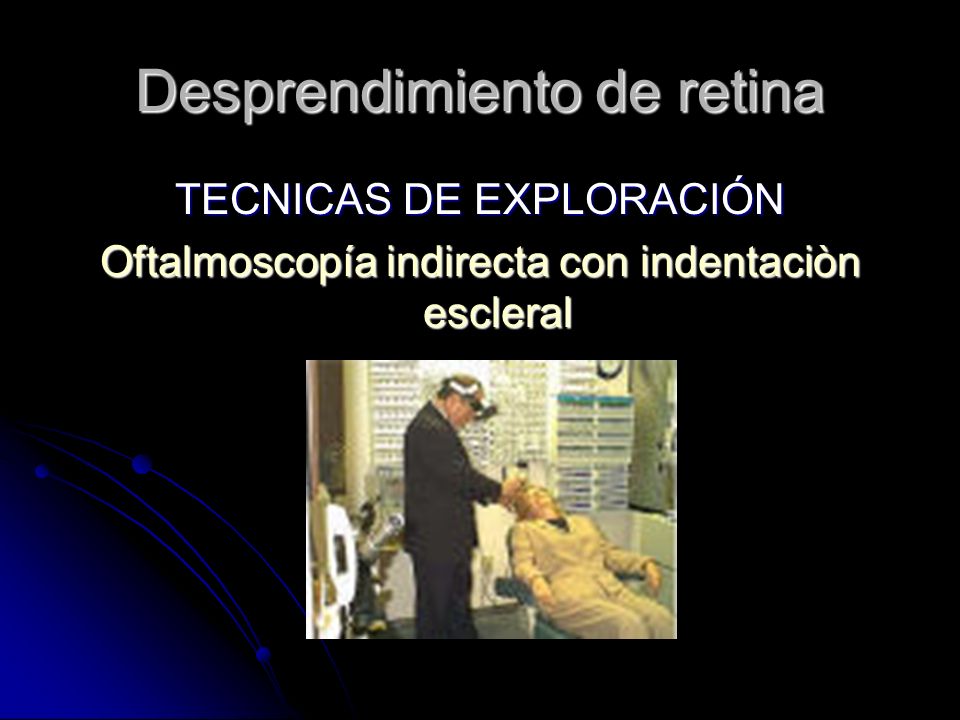 Desprendimiento de retina

TECNICAS DE EXPLORACIÓN

Oftalmoscopía indirecta con indentaciòn escleral